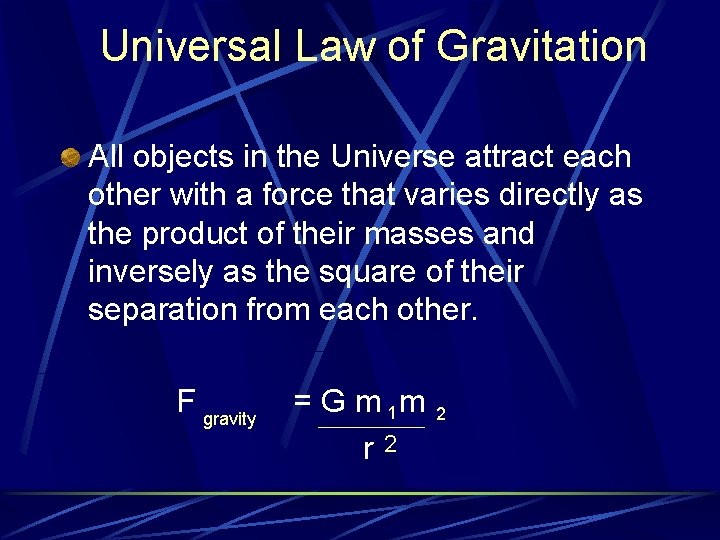 Universal Law of Gravitation

All objects in the Universe attract each other with a force that varies directly as the product of their masses and inversely as the square of their separation from each other.

$F_{gravity} = \frac{G m_1 m_2}{r^2}$